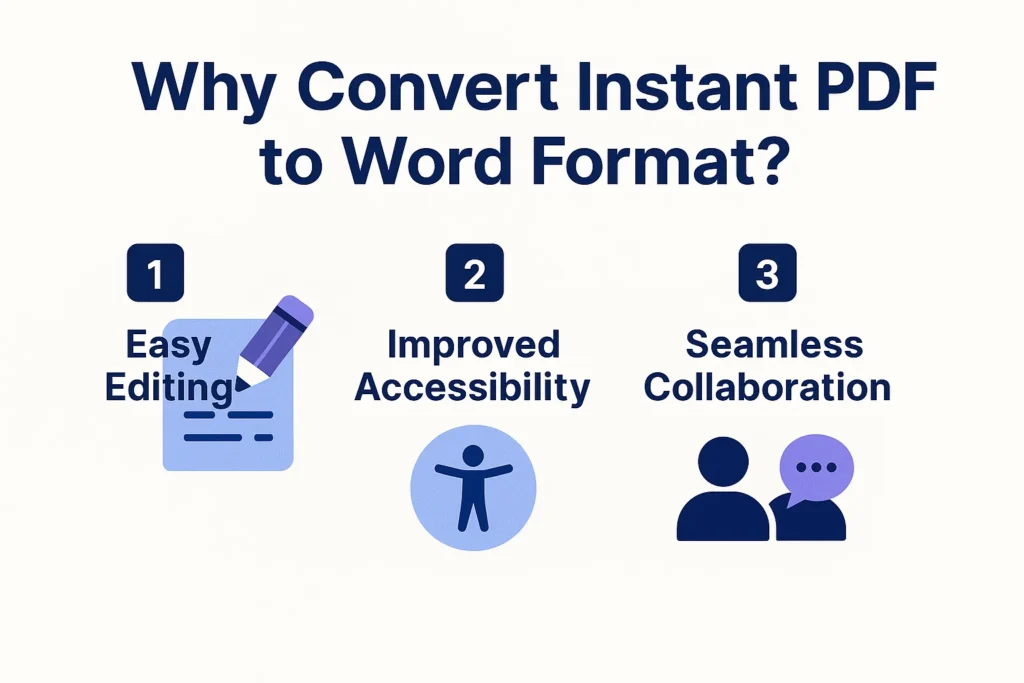 Why Convert Instant PDF to Word Format?

1
Easy Editing

2
Improved Accessibility

3
Seamless Collaboration